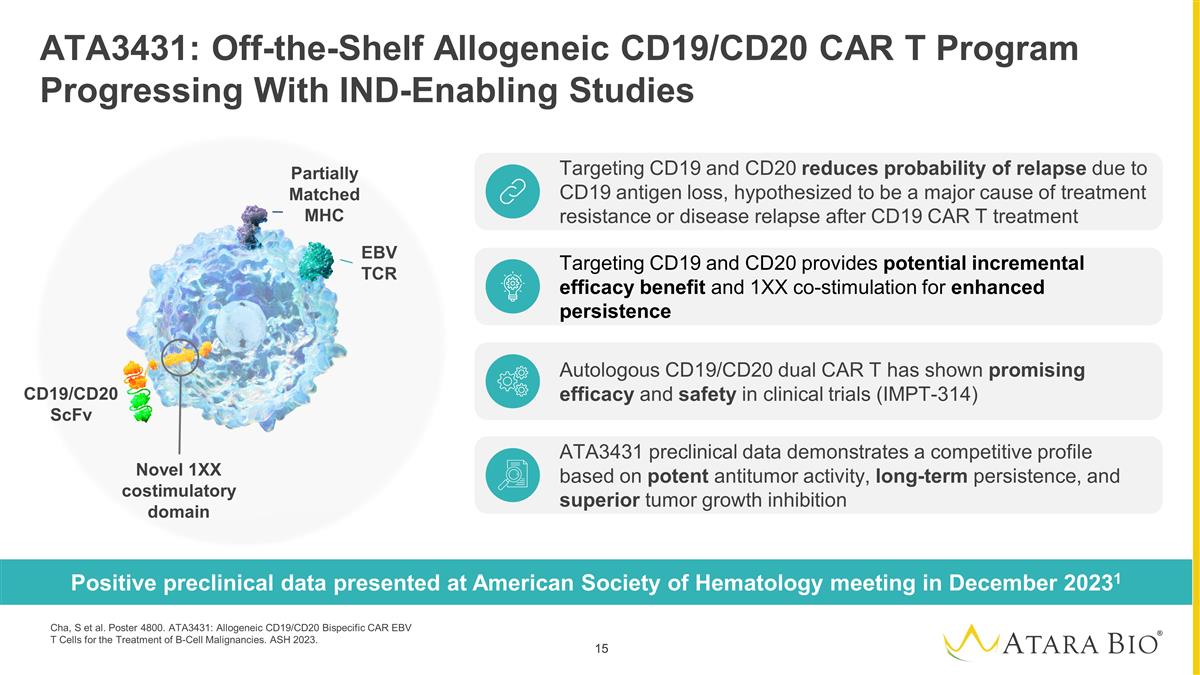 ATA3431: Off-the-Shelf Allogeneic CD19/CD20 CAR T Program Progressing With IND-Enabling Studies

Partially Matched MHC

EBV TCR

CD19/CD20 ScFv

Novel 1XX costimulatory domain

Targeting CD19 and CD20 reduces probability of relapse due to CD19 antigen loss, hypothesized to be a major cause of treatment resistance or disease relapse after CD19 CAR T treatment

Targeting CD19 and CD20 provides potential incremental efficacy benefit and 1XX co-stimulation for enhanced persistence

Autologous CD19/CD20 dual CAR T has shown promising efficacy and safety in clinical trials (IMPT-314)

ATA3431 preclinical data demonstrates a competitive profile based on potent antitumor activity, long-term persistence, and superior tumor growth inhibition

Positive preclinical data presented at American Society of Hematology meeting in December 2023$^1$

Cha, S et al. Poster 4800. ATA3431: Allogeneic CD19/CD20 Bispecific CAR EBV T Cells for the Treatment of B-Cell Malignancies. ASH 2023.

15

ATARA BIO®